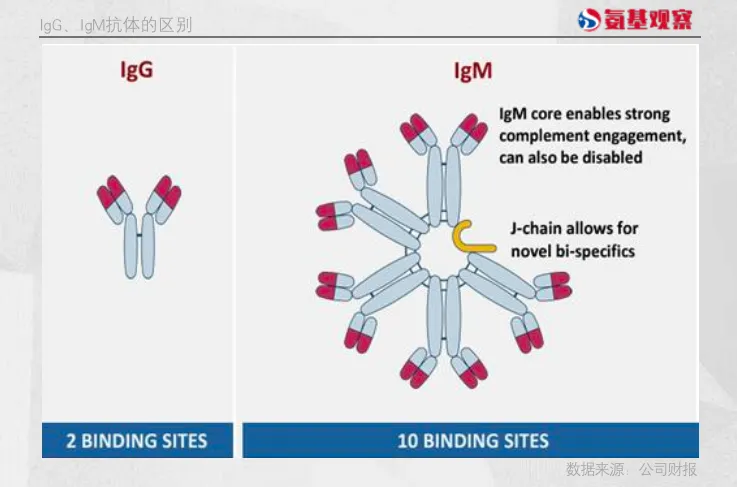 IgG、IgM抗体的区别

氨基观察

IgG

2 BINDING SITES

IgM

IgM core enables strong complement engagement, can also be disabled

J-chain allows for novel bi-specifics

10 BINDING SITES

数据来源：公司财报